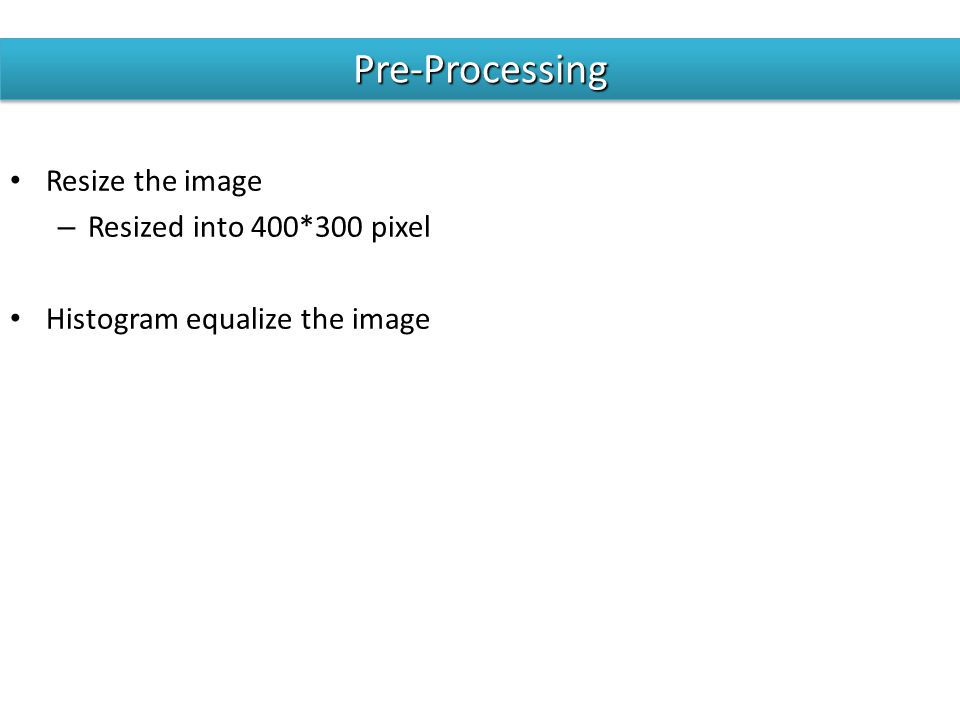 Pre-Processing

• Resize the image
  – Resized into 400*300 pixel

• Histogram equalize the image